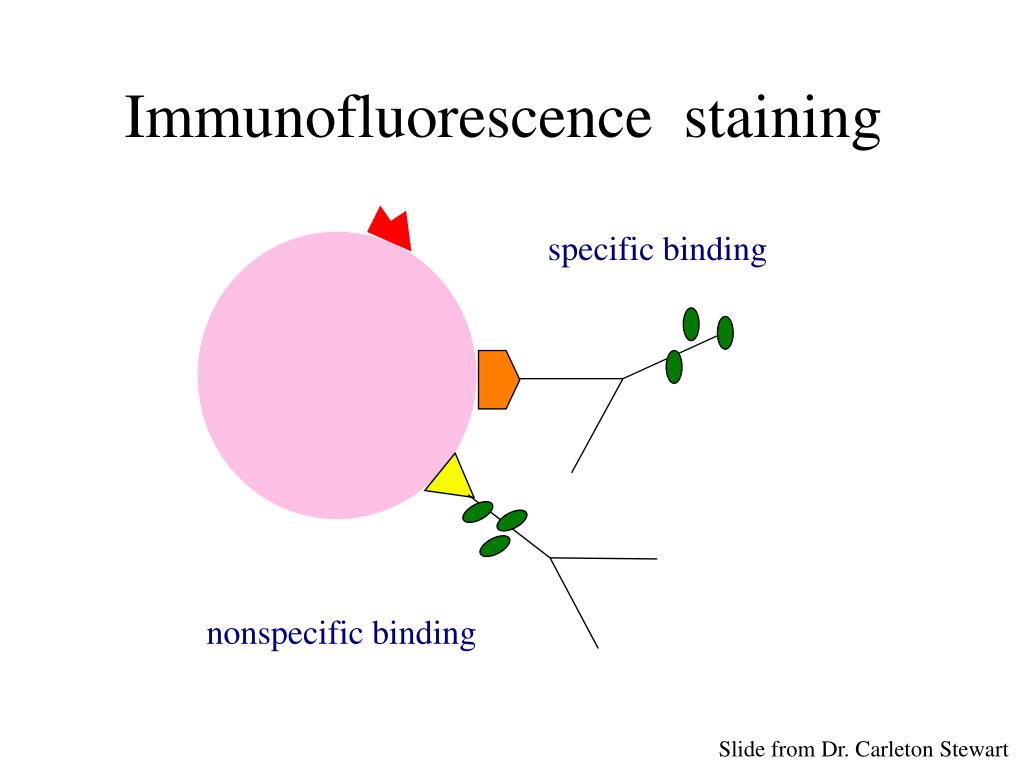 Immunofluorescence staining

specific binding

nonspecific binding

Slide from Dr. Carleton Stewart